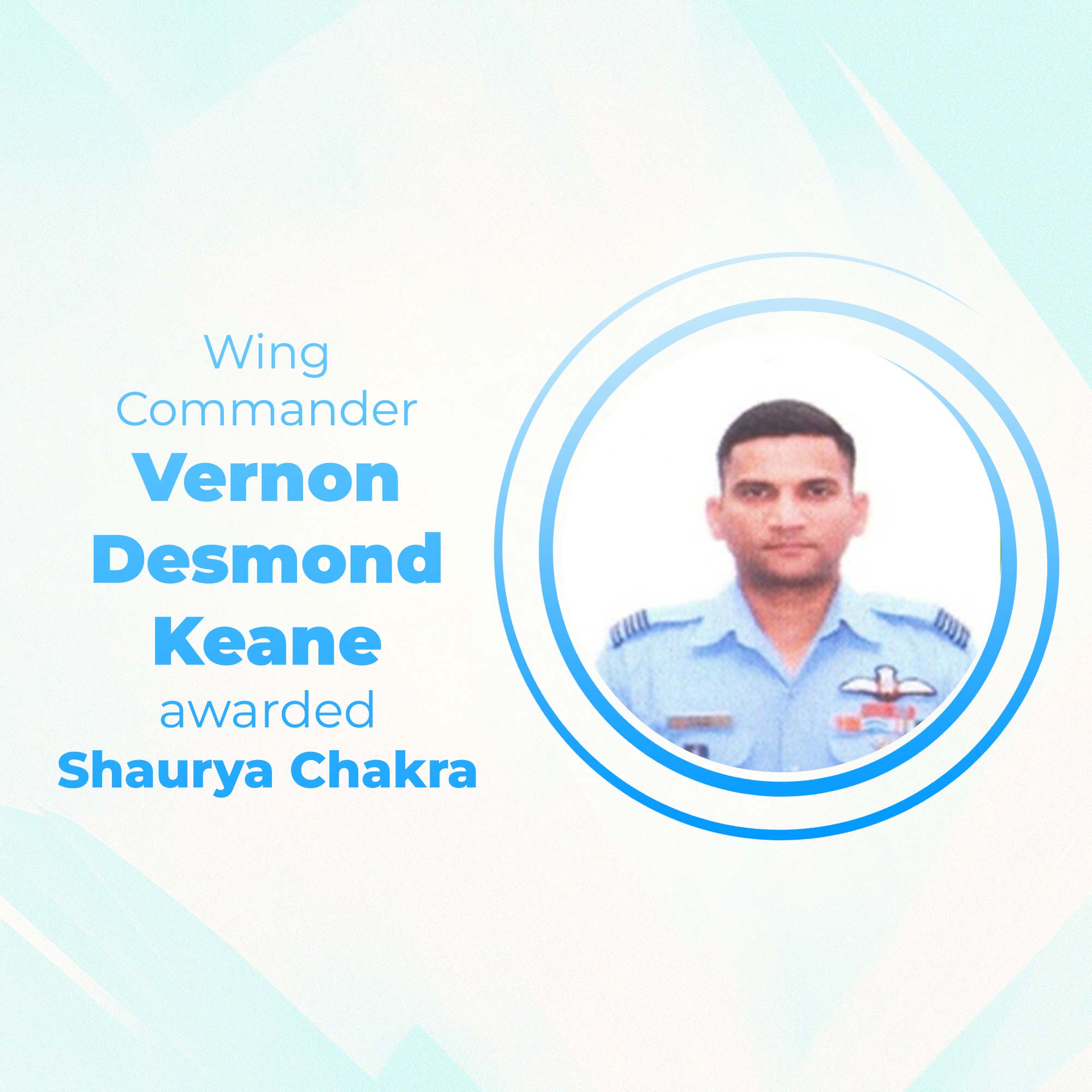 Wing Commander
Vernon Desmond Keane
awarded
Shaurya Chakra